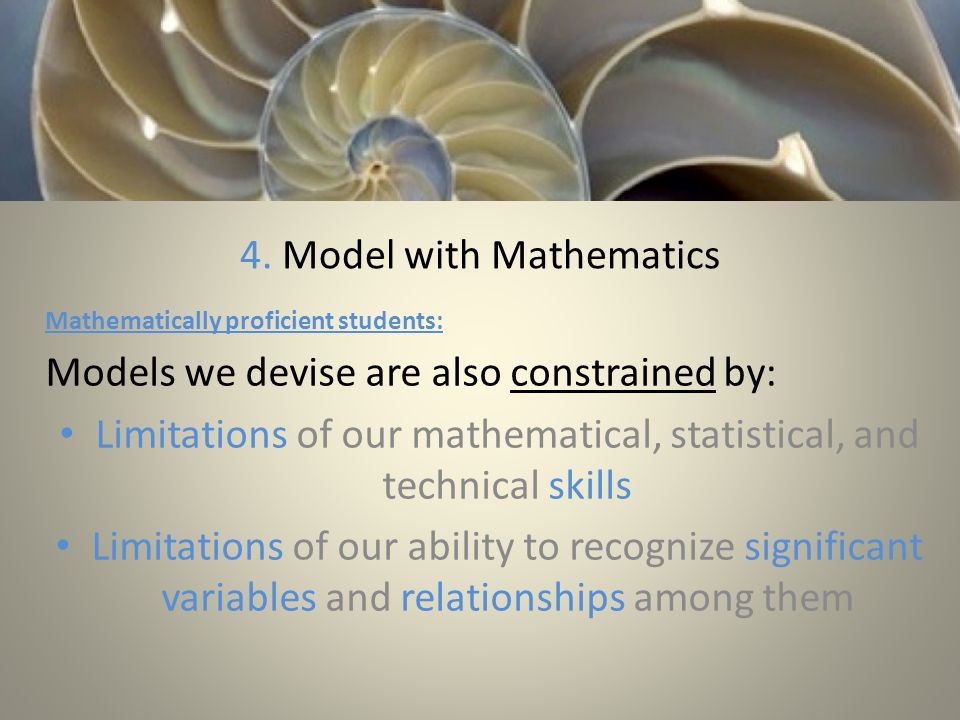 4. Model with Mathematics

Mathematically proficient students:

Models we devise are also constrained by:

• Limitations of our mathematical, statistical, and technical skills
• Limitations of our ability to recognize significant variables and relationships among them